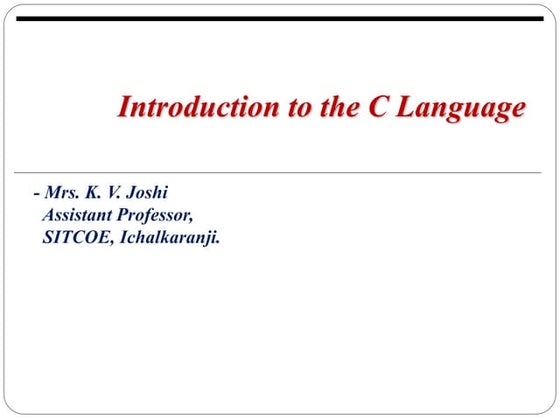 Introduction to the C Language

- Mrs. K. V. Joshi
Assistant Professor,
SITCOE, Ichalkaranji.